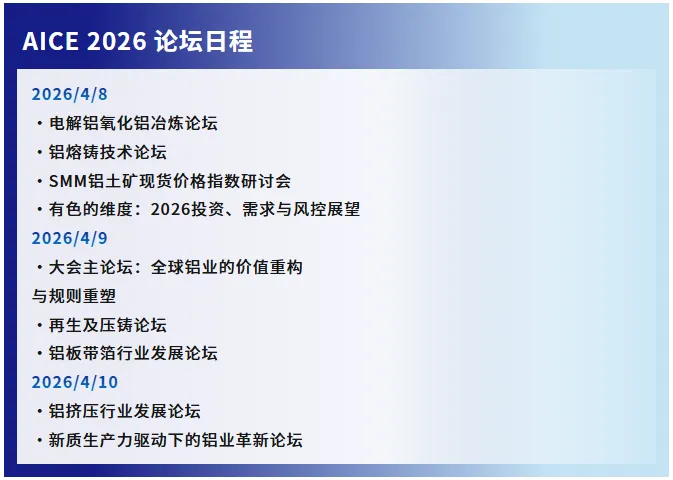 AICE 2026 论坛日程

2026/4/8

・电解铝氧化铝冶炼论坛

・铝熔铸技术论坛

・SMM铝土矿现货价格指数研讨会

・有色的维度：2026投资、需求与风控展望

2026/4/9

・大会主论坛：全球铝业的价值重构与规则重塑

・再生及压铸论坛

・铝板带箔行业发展论坛

2026/4/10

・铝挤压行业发展论坛

・新质生产力驱动下的铝业革新论坛